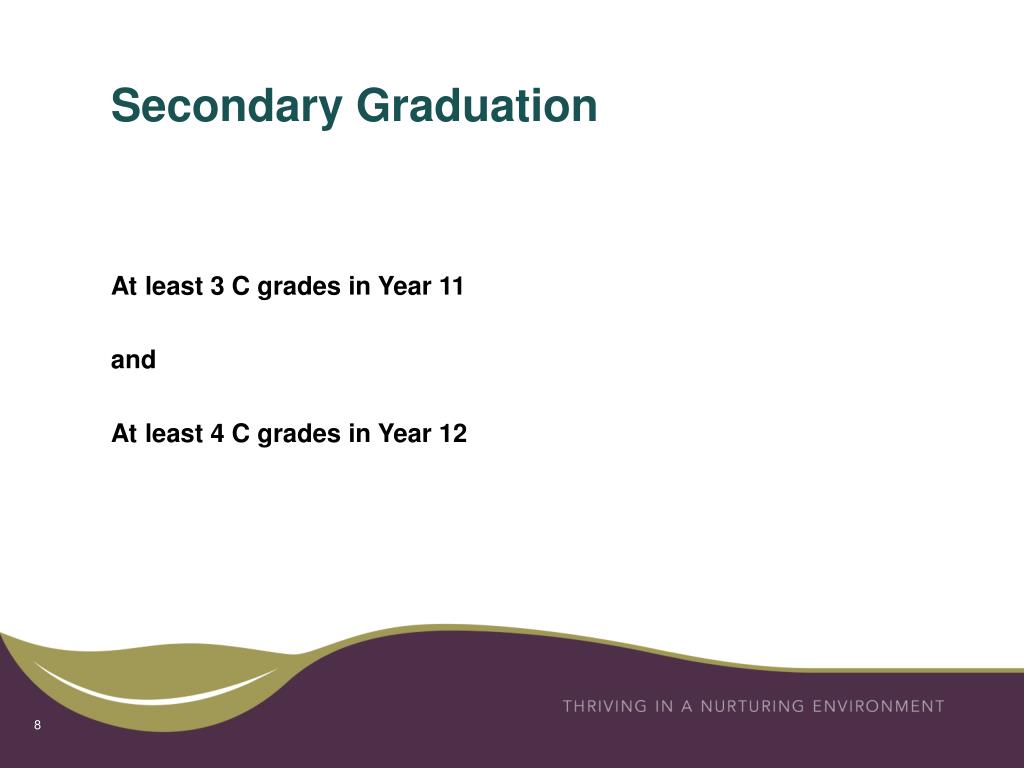 Secondary Graduation

At least 3 C grades in Year 11

and

At least 4 C grades in Year 12

THRIVING IN A NURTURING ENVIRONMENT

8